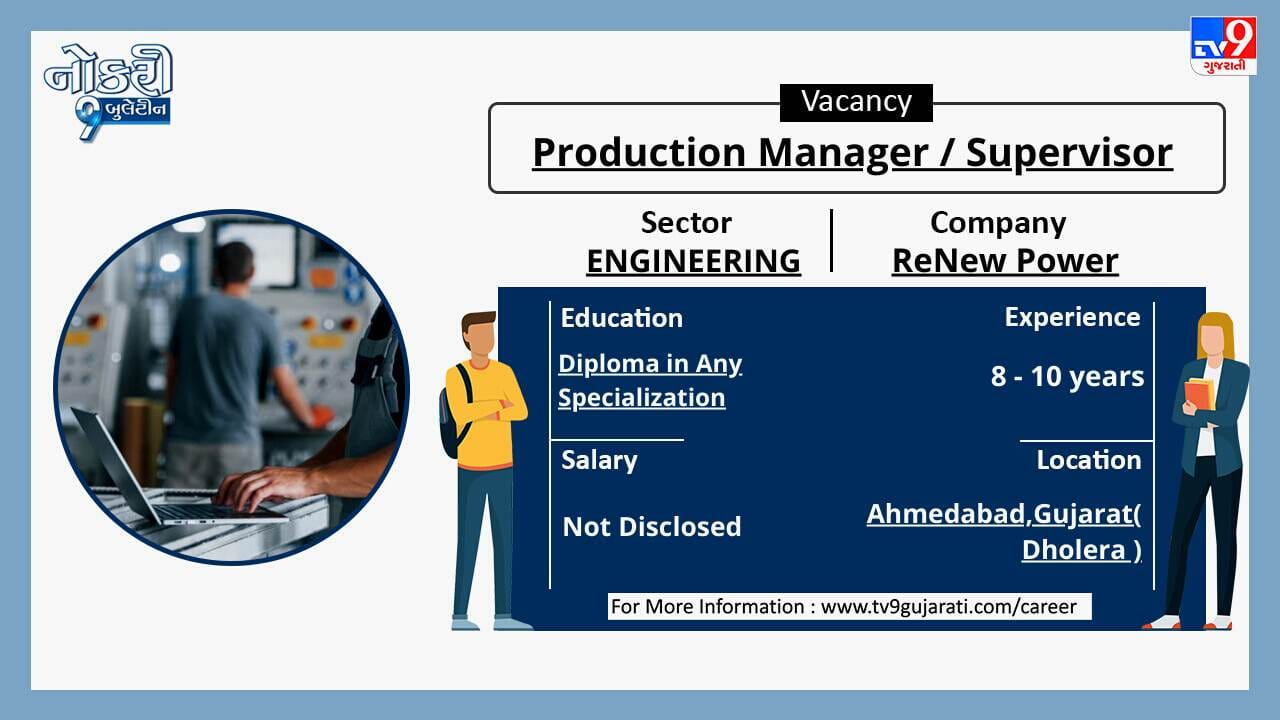 નોકરી 9 બુલેટીન

TV9 ગુજરાતી

Vacancy

Production Manager / Supervisor

Sector
ENGINEERING

Company
ReNew Power

Education
Diploma in Any Specialization

Experience
8 - 10 years

Salary
Not Disclosed

Location
Ahmedabad,Gujarat( Dholera )

For More Information : www.tv9gujarati.com/career